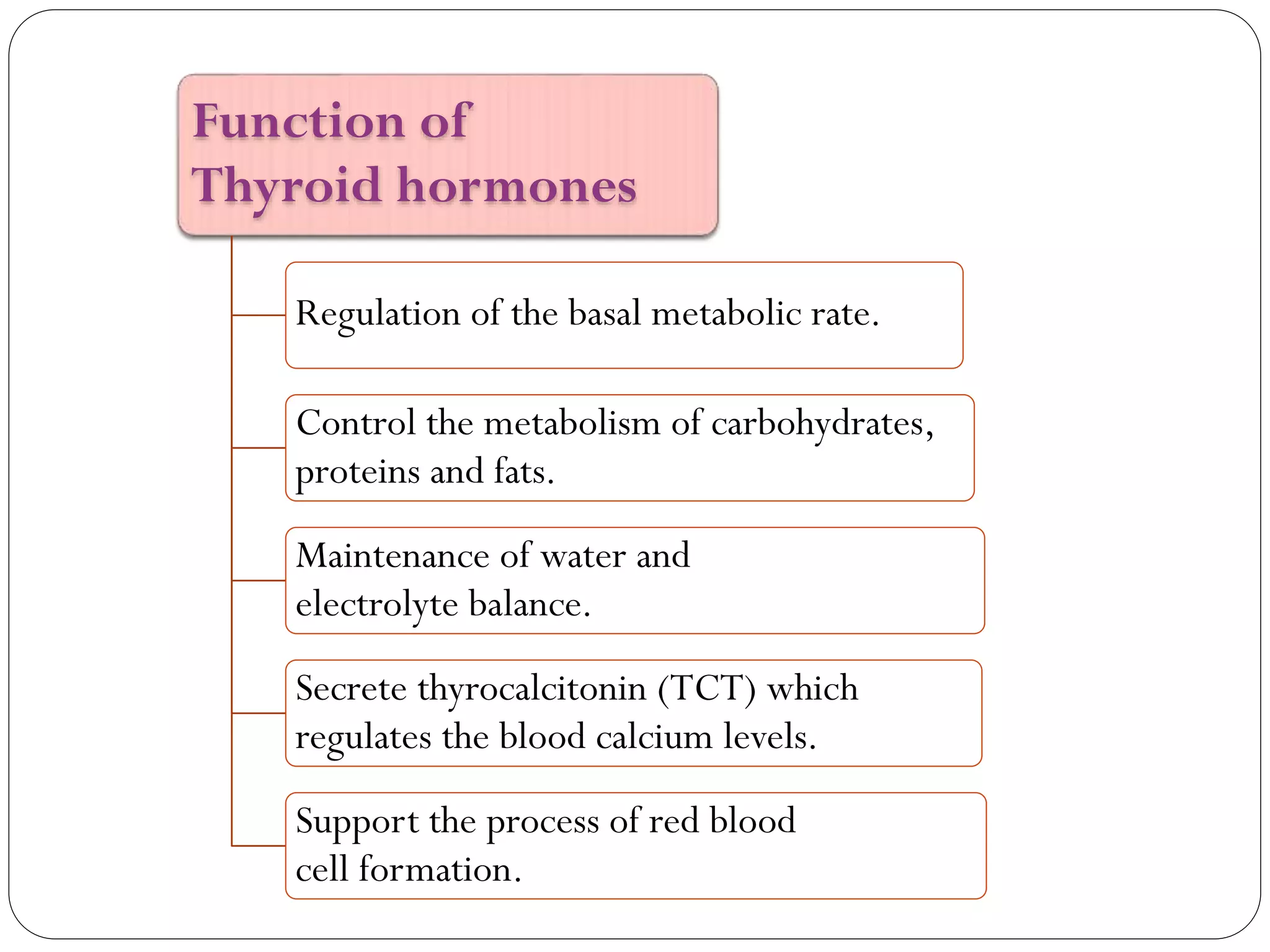 Function of Thyroid hormones

Regulation of the basal metabolic rate.

Control the metabolism of carbohydrates, proteins and fats.

Maintenance of water and electrolyte balance.

Secrete thyrocalcitonin (TCT) which regulates the blood calcium levels.

Support the process of red blood cell formation.